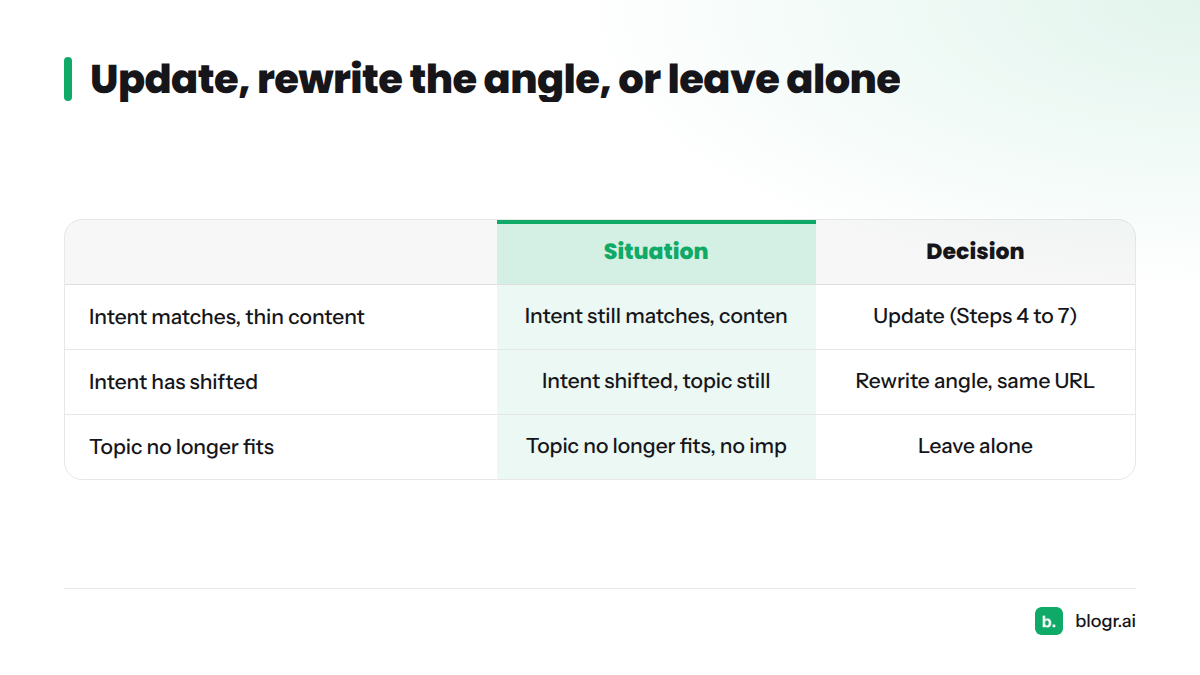 Update, rewrite the angle, or leave alone

|  | Situation | Decision |
|---|---|---|
| Intent matches, thin content | Intent still matches, conten | Update (Steps 4 to 7) |
| Intent has shifted | Intent shifted, topic still | Rewrite angle, same URL |
| Topic no longer fits | Topic no longer fits, no imp | Leave alone |

b. blogr.ai